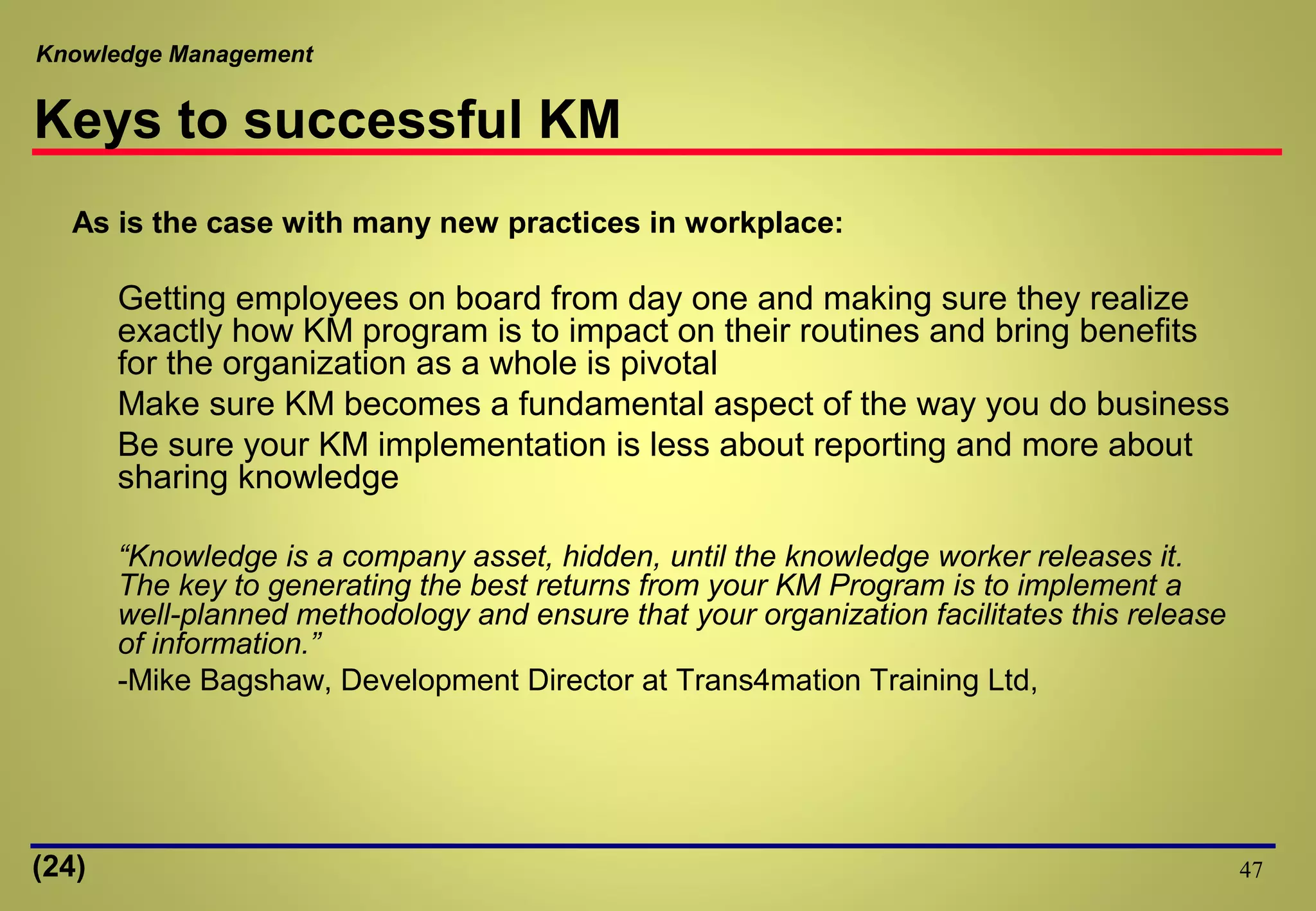 Knowledge Management

Keys to successful KM

As is the case with many new practices in workplace:

Getting employees on board from day one and making sure they realize exactly how KM program is to impact on their routines and bring benefits for the organization as a whole is pivotal

Make sure KM becomes a fundamental aspect of the way you do business

Be sure your KM implementation is less about reporting and more about sharing knowledge

“Knowledge is a company asset, hidden, until the knowledge worker releases it. The key to generating the best returns from your KM Program is to implement a well-planned methodology and ensure that your organization facilitates this release of information.”

-Mike Bagshaw, Development Director at Trans4mation Training Ltd,

(24)

47